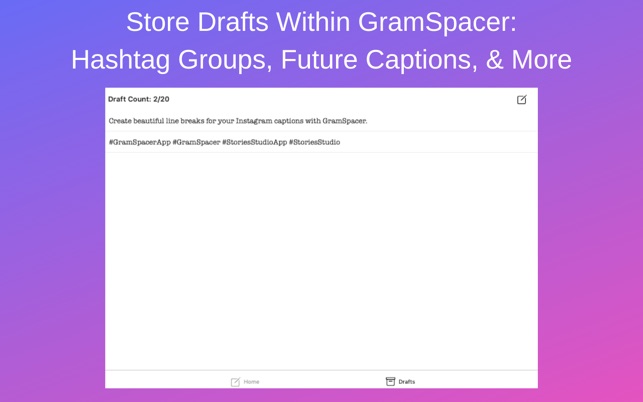 Store Drafts Within GramSpacer:
Hashtag Groups, Future Captions, & More

Draft Count: 2/20

Create beautiful line breaks for your Instagram captions with GramSpacer.

#GramSpacerApp #GramSpacer #StoriesStudioApp #StoriesStudio

Home

Drafts